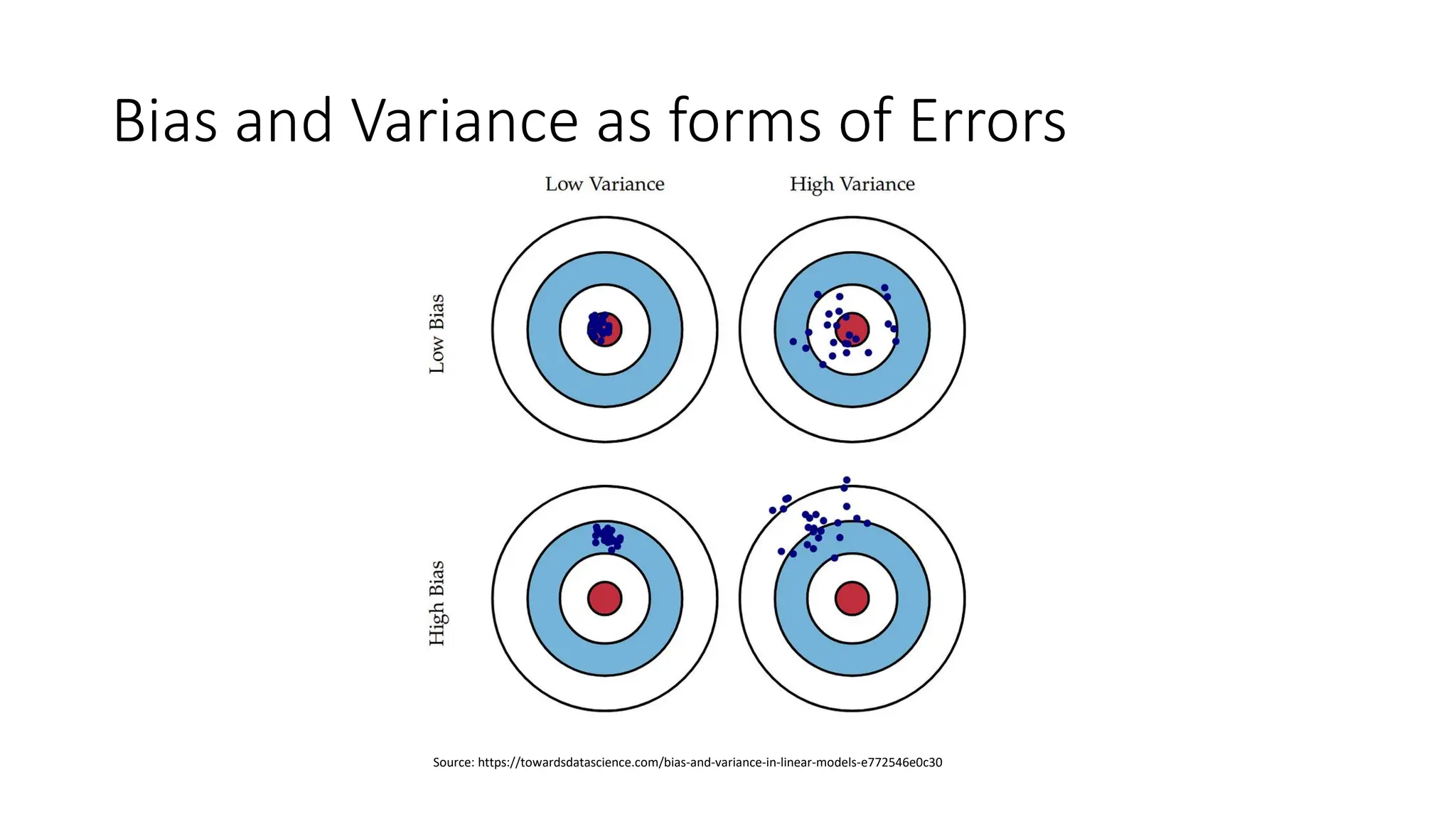 Bias and Variance as forms of Errors

Low Variance

High Variance

Low Bias

High Bias

Source: https://towardsdatascience.com/bias-and-variance-in-linear-models-e772546e0c30